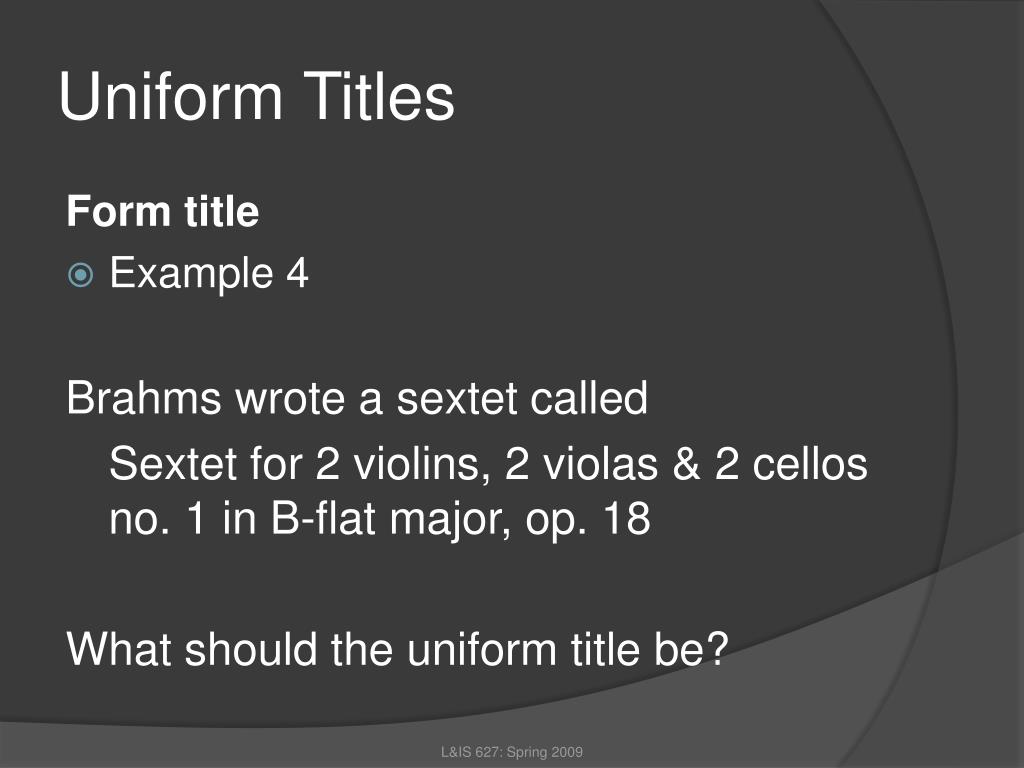 Uniform Titles

Form title

Example 4

Brahms wrote a sextet called

Sextet for 2 violins, 2 violas & 2 cellos no. 1 in B-flat major, op. 18

What should the uniform title be?

L&IS 627: Spring 2009